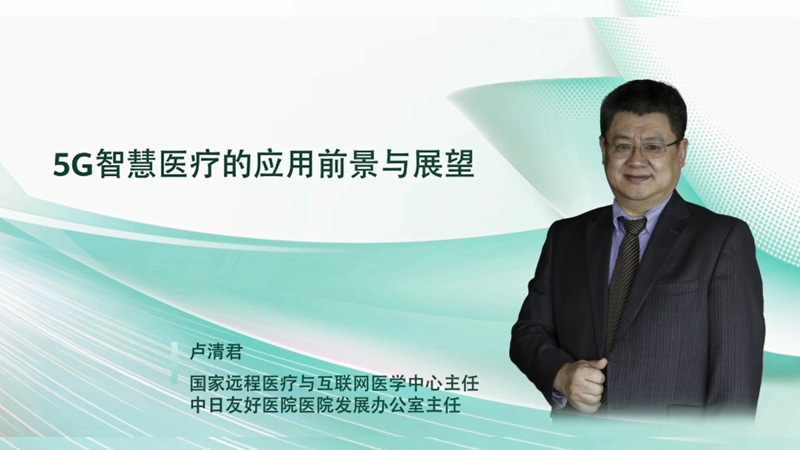 5G智慧医疗的应用前景与展望

卢清君

国家远程医疗与互联网医学中心主任
中日友好医院医院发展办公室主任